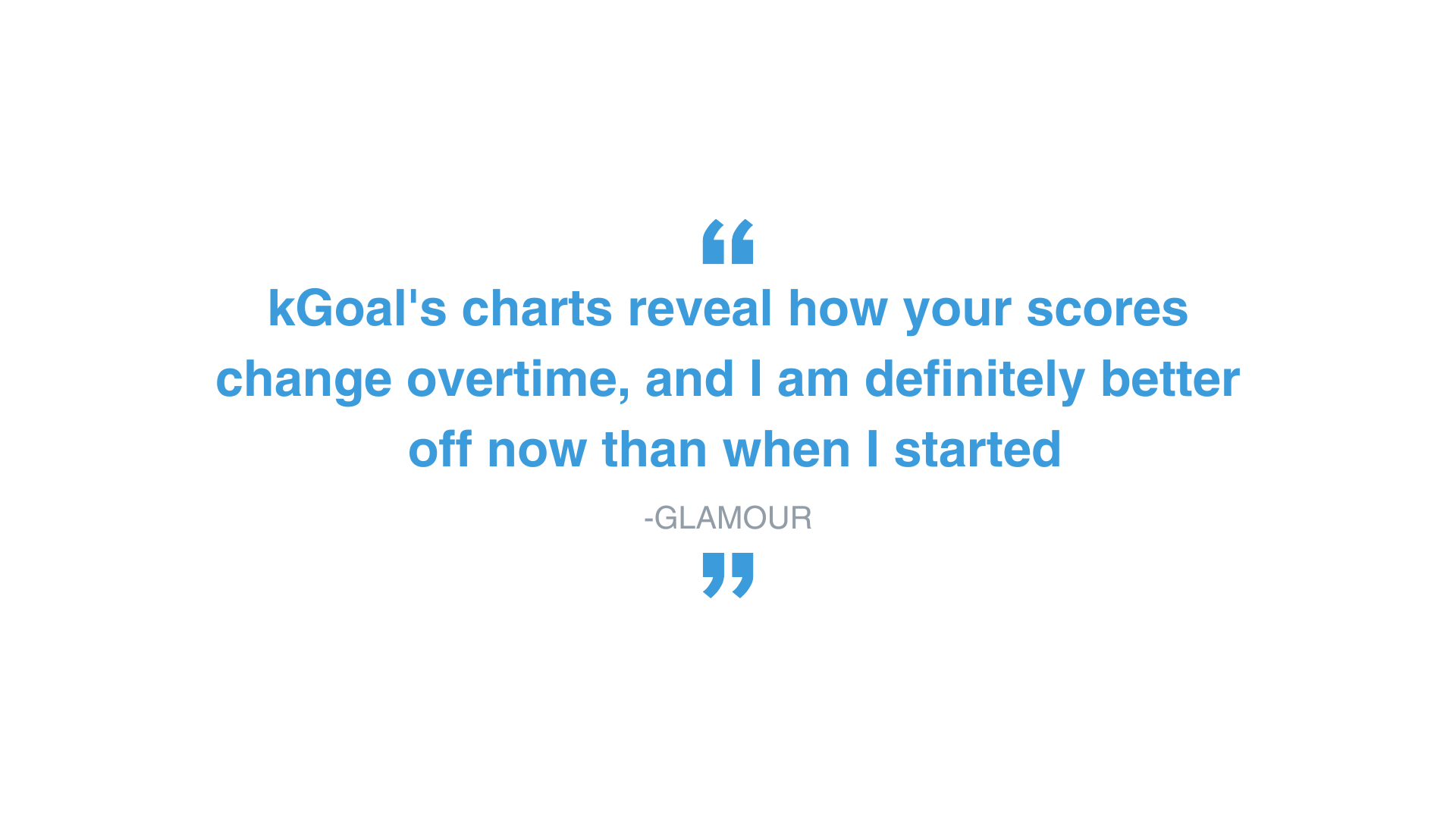 “
kGoal's charts reveal how your scores change overtime, and I am definitely better off now than when I started

-GLAMOUR
”